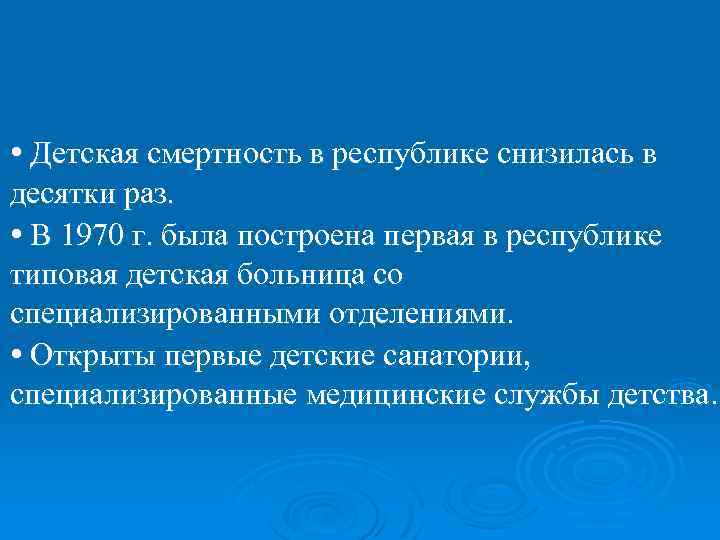 • Детская смертность в республике снизилась в десятки раз.
• В 1970 г. была построена первая в республике типовая детская больница со специализированными отделениями.
• Открыты первые детские санатории, специализированные медицинские службы детства.